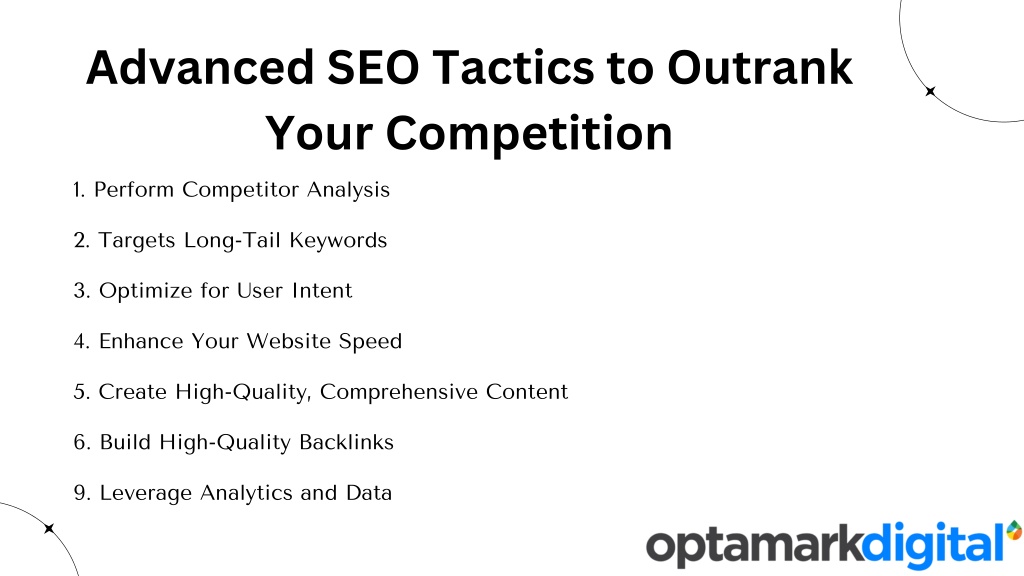 Advanced SEO Tactics to Outrank Your Competition

1. Perform Competitor Analysis

2. Targets Long-Tail Keywords

3. Optimize for User Intent

4. Enhance Your Website Speed

5. Create High-Quality, Comprehensive Content

6. Build High-Quality Backlinks

9. Leverage Analytics and Data

optamarkdigital